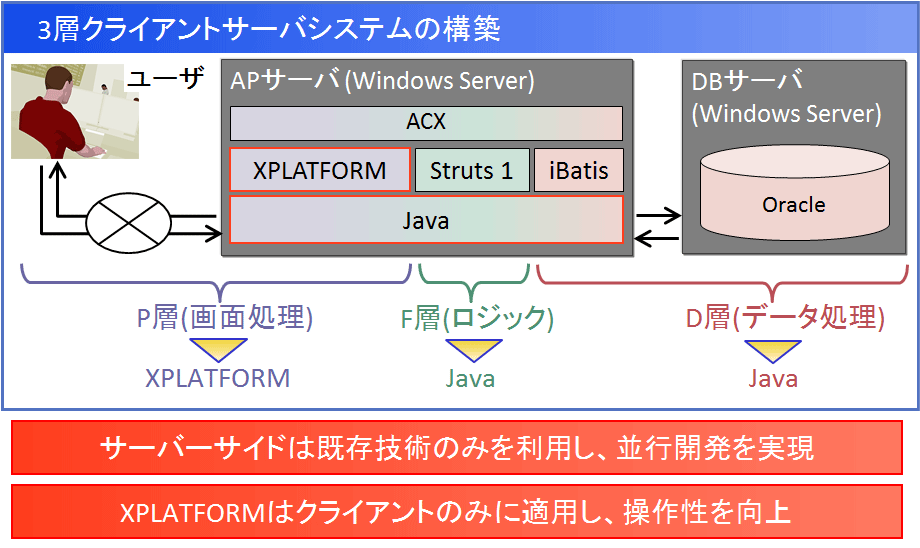 3層クライアントサーバシステムの構築

ユーザ

APサーバ(Windows Server)

ACX

XPLATFORM

Struts 1

iBatis

Java

DBサーバ (Windows Server)

Oracle

P層(画面処理)

XPLATFORM

F層(ロジック)

Java

D層(データ処理)

Java

サーバーサイドは既存技術のみを利用し、並行開発を実現

XPLATFORMはクライアントのみに適用し、操作性を向上